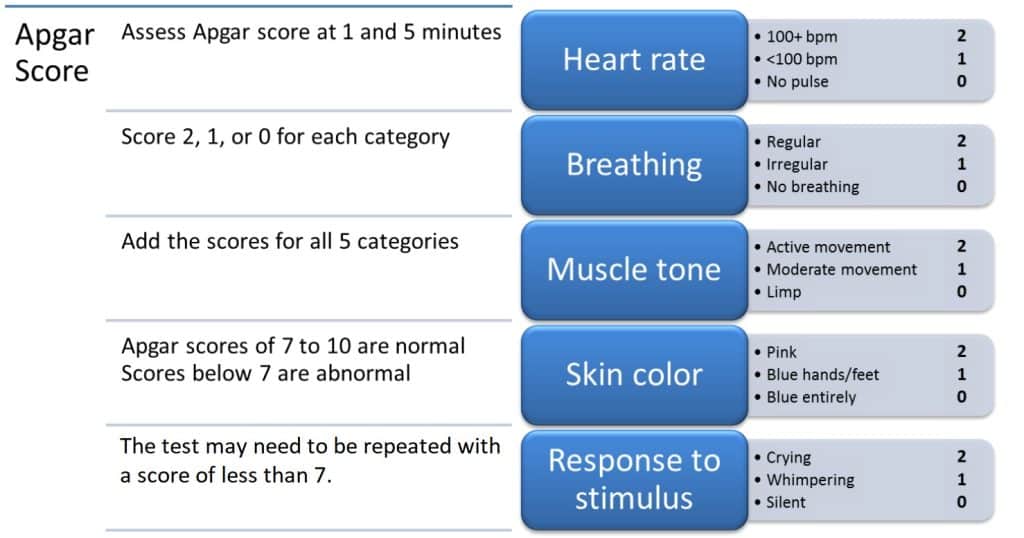 Apgar Score

Assess Apgar score at 1 and 5 minutes

Score 2, 1, or 0 for each category

Add the scores for all 5 categories

Apgar scores of 7 to 10 are normal
Scores below 7 are abnormal

The test may need to be repeated with a score of less than 7.

Heart rate
• 100+ bpm 2
• <100 bpm 1
• No pulse 0

Breathing
• Regular 2
• Irregular 1
• No breathing 0

Muscle tone
• Active movement 2
• Moderate movement 1
• Limp 0

Skin color
• Pink 2
• Blue hands/feet 1
• Blue entirely 0

Response to stimulus
• Crying 2
• Whimpering 1
• Silent 0